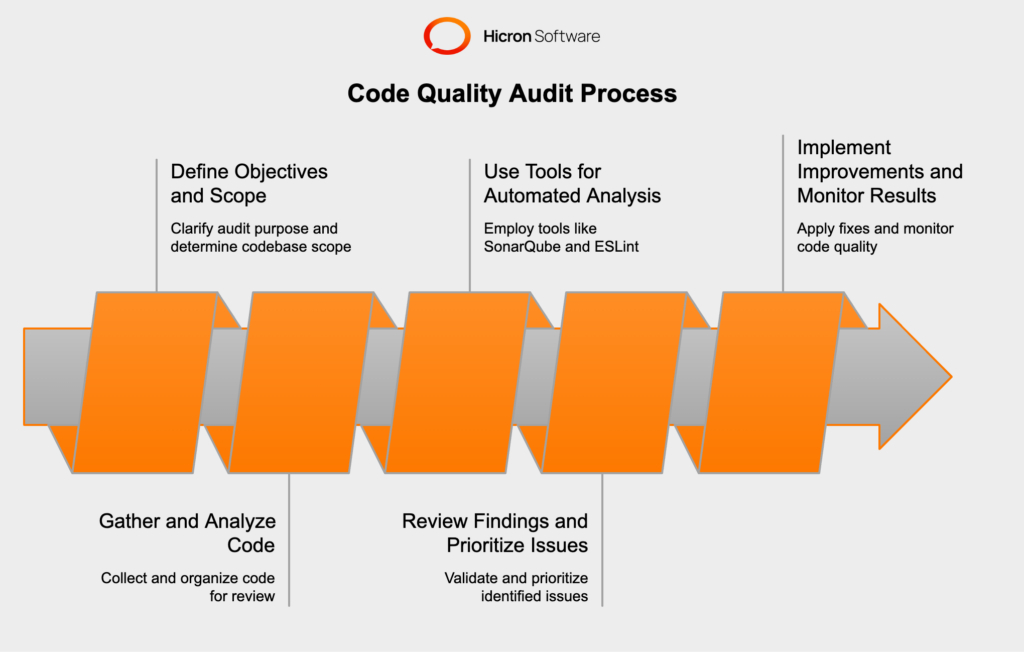 Hicron Software

Code Quality Audit Process

Define Objectives and Scope

Clarify audit purpose and determine codebase scope

Use Tools for Automated Analysis

Employ tools like SonarQube and ESLint

Implement Improvements and Monitor Results

Apply fixes and monitor code quality

Gather and Analyze Code

Collect and organize code for review

Review Findings and Prioritize Issues

Validate and prioritize identified issues